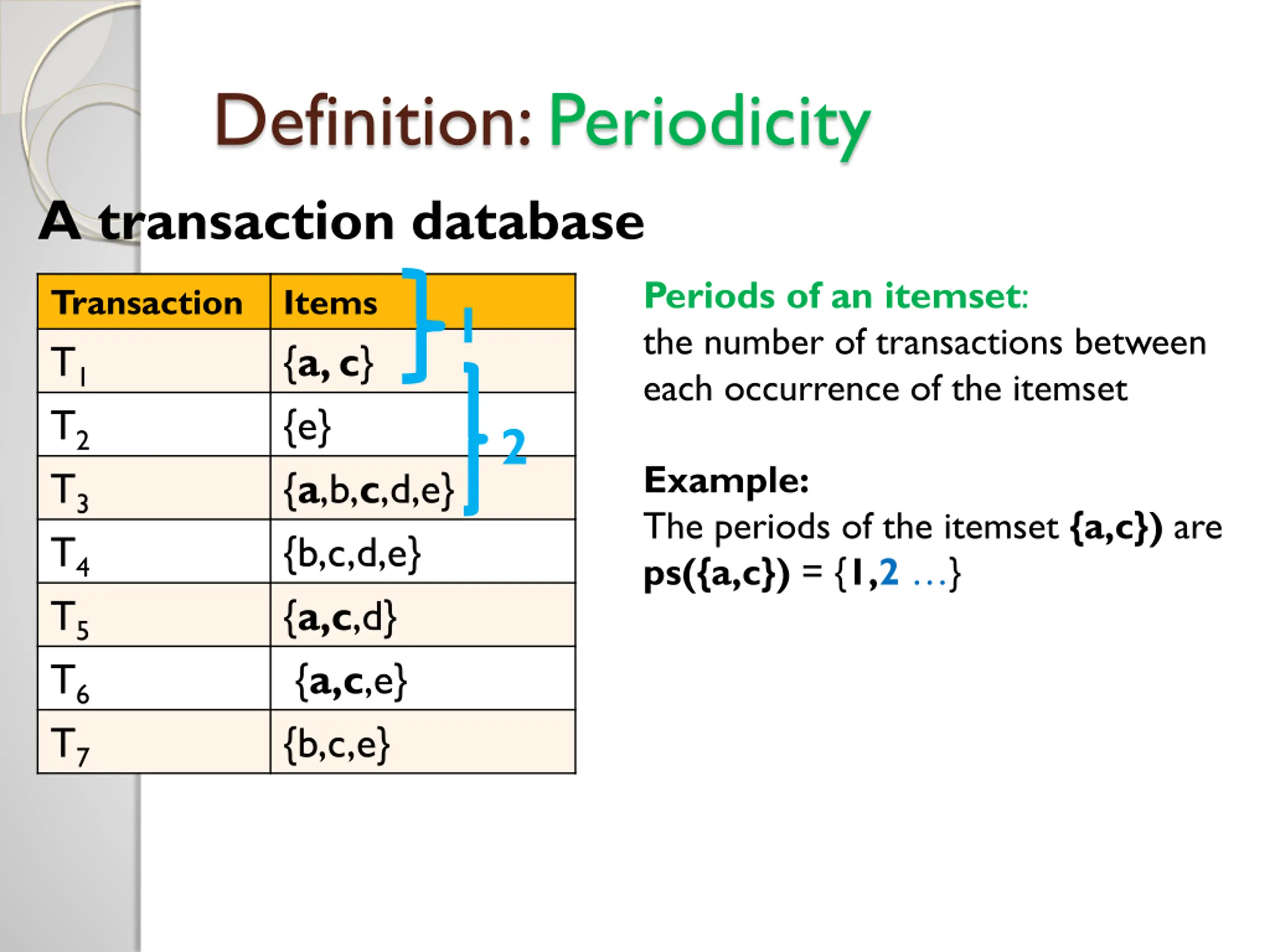 Definition: Periodicity

A transaction database

| Transaction | Items |
|---|---|
| $T_1$ | {a, c} |
| $T_2$ | {e} |
| $T_3$ | {a,b,c,d,e} |
| $T_4$ | {b,c,d,e} |
| $T_5$ | {a,c,d} |
| $T_6$ | {a,c,e} |
| $T_7$ | {b,c,e} |

1

2

Periods of an itemset:
the number of transactions between each occurrence of the itemset

Example:
The periods of the itemset {a,c}) are ps({a,c}) = {1,2 ...}